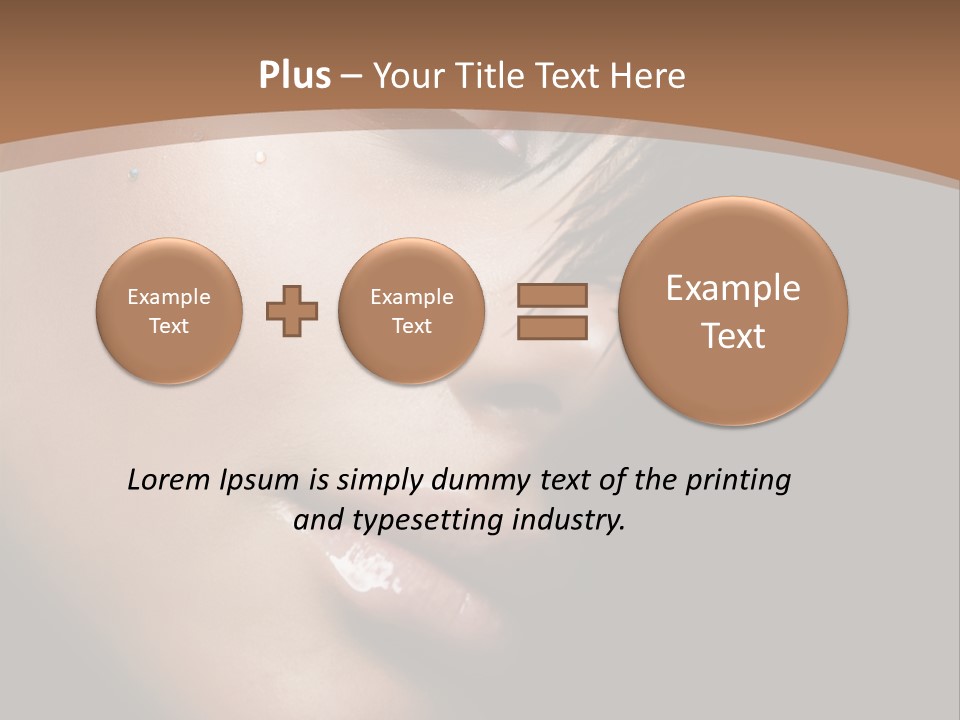 Plus – Your Title Text Here

Example Text

Example Text

Example Text

Lorem Ipsum is simply dummy text of the printing and typesetting industry.